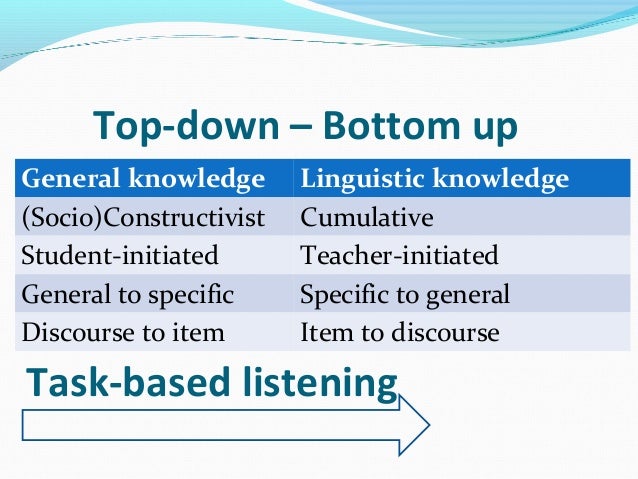 Top-down – Bottom up

| General knowledge | Linguistic knowledge |
|---|---|
| (Socio)Constructivist | Cumulative |
| Student-initiated | Teacher-initiated |
| General to specific | Specific to general |
| Discourse to item | Item to discourse |

Task-based listening